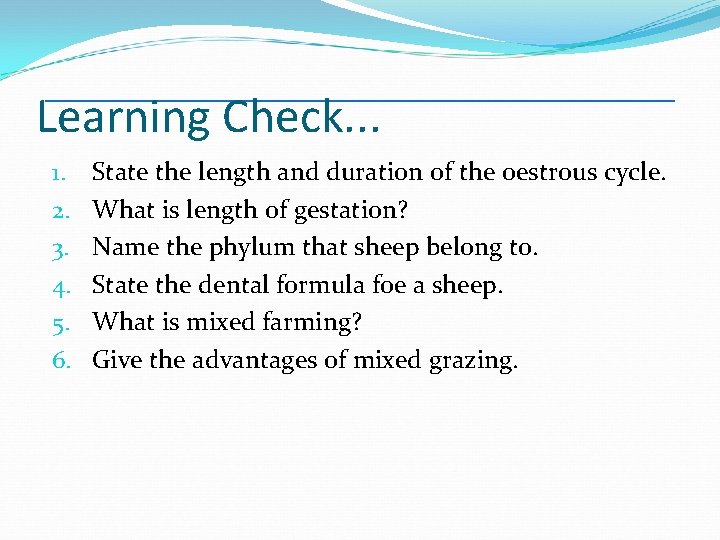 Learning Check...

1. State the length and duration of the oestrous cycle.
2. What is length of gestation?
3. Name the phylum that sheep belong to.
4. State the dental formula foe a sheep.
5. What is mixed farming?
6. Give the advantages of mixed grazing.